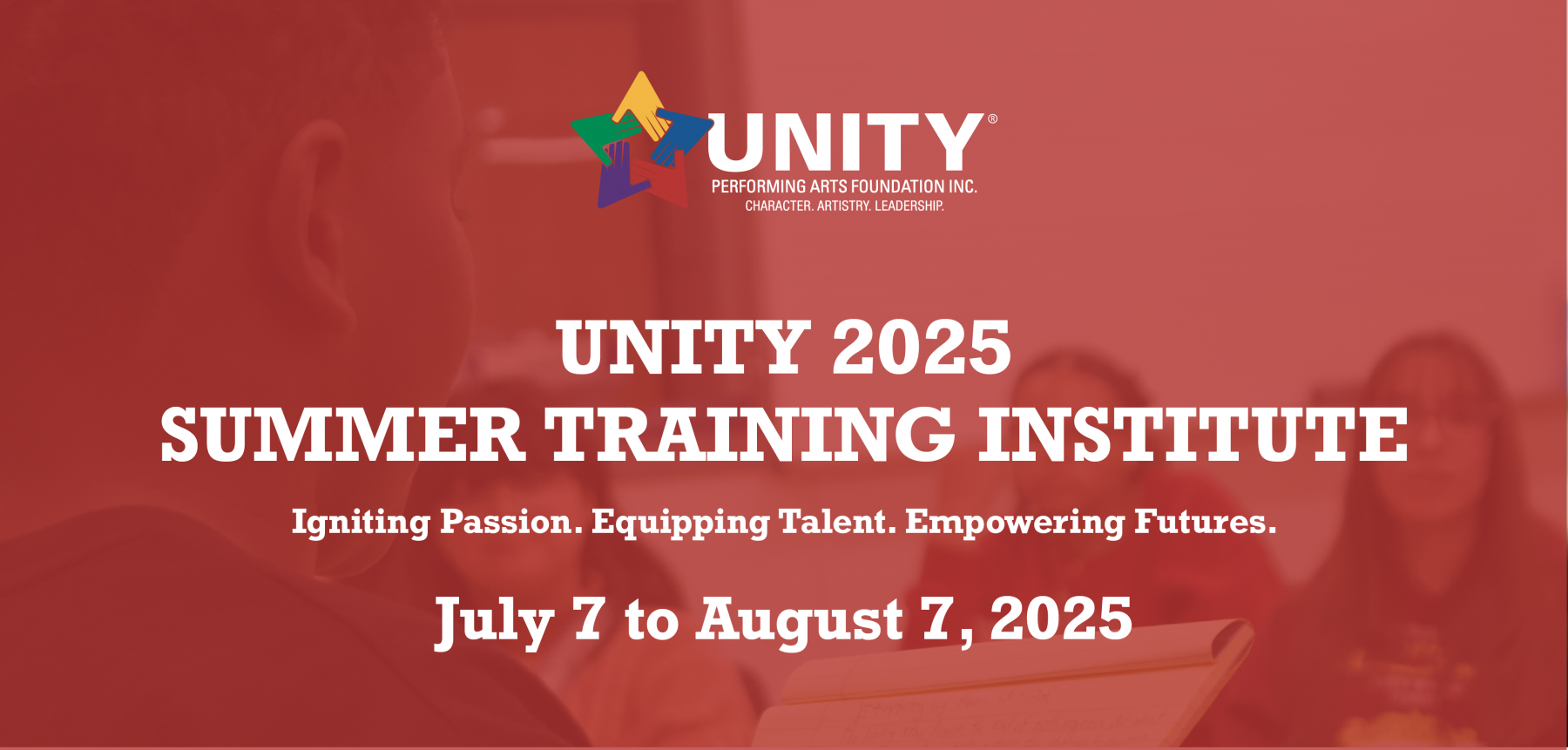 UNITY®
PERFORMING ARTS FOUNDATION INC.
CHARACTER. ARTISTRY. LEADERSHIP.

UNITY 2025
SUMMER TRAINING INSTITUTE

Igniting Passion. Equipping Talent. Empowering Futures.

July 7 to August 7, 2025